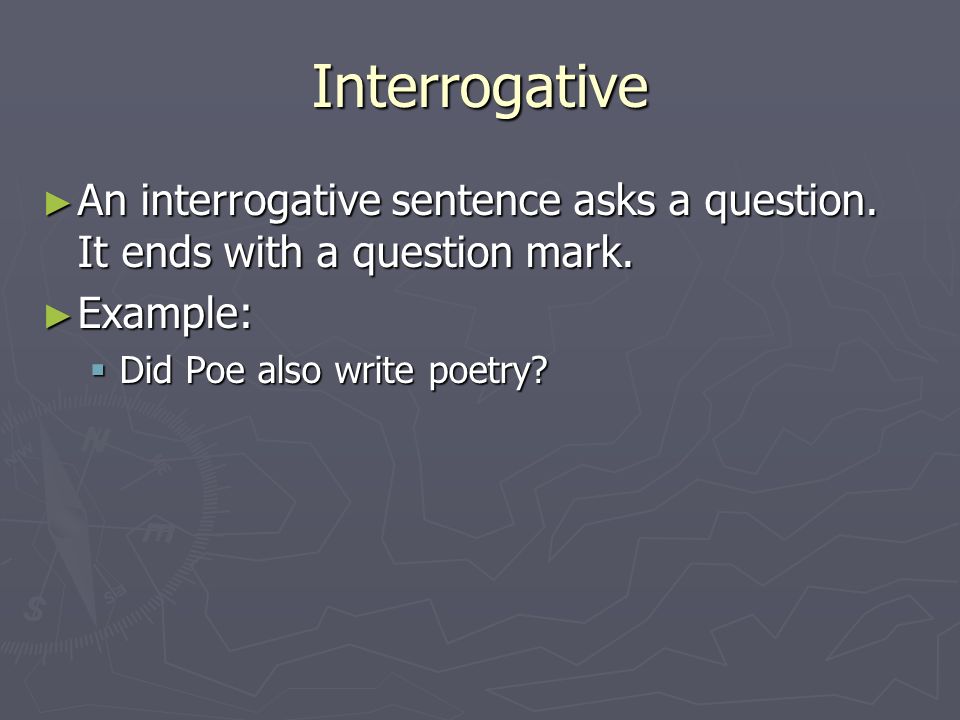 Interrogative

► An interrogative sentence asks a question. It ends with a question mark.

► Example:

▪ Did Poe also write poetry?